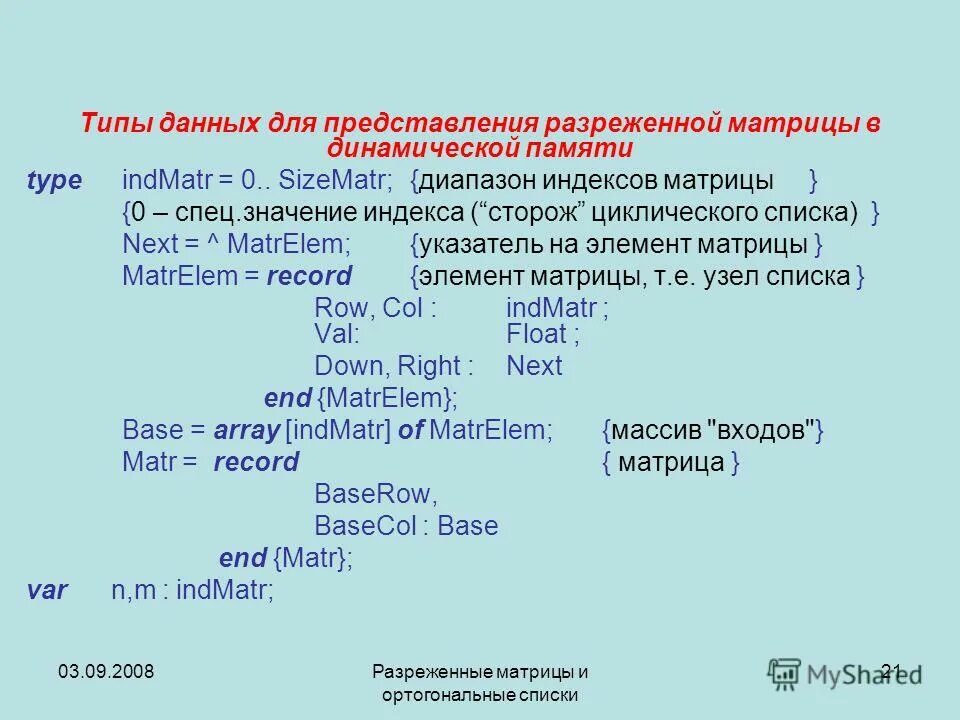 Типы данных для представления разреженной матрицы в динамической памяти

type indMatr = 0.. SizeMatr; {диапазон индексов матрицы }
{0 – спец.значение индекса (“сторож” циклического списка) }
Next = ^ MatrElem; {указатель на элемент матрицы }
MatrElem = record {элемент матрицы, т.е. узел списка }
Row, Col : indMatr ;
Val: Float ;
Down, Right : Next
end {MatrElem};
Base = array [indMatr] of MatrElem; {массив "входов"}
Matr = record { матрица }
BaseRow,
BaseCol : Base
end {Matr};
var n,m : indMatr;

03.09.2008

Разреженные матрицы и ортогональные списки

21

MyShared